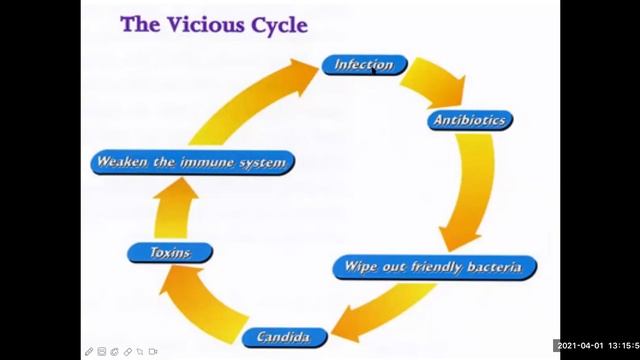 The Vicious Cycle

Infection

Antibiotics

Wipe out friendly bacteria

Candida

Toxins

Weaken the immune system

2021-04-01 13:15:5